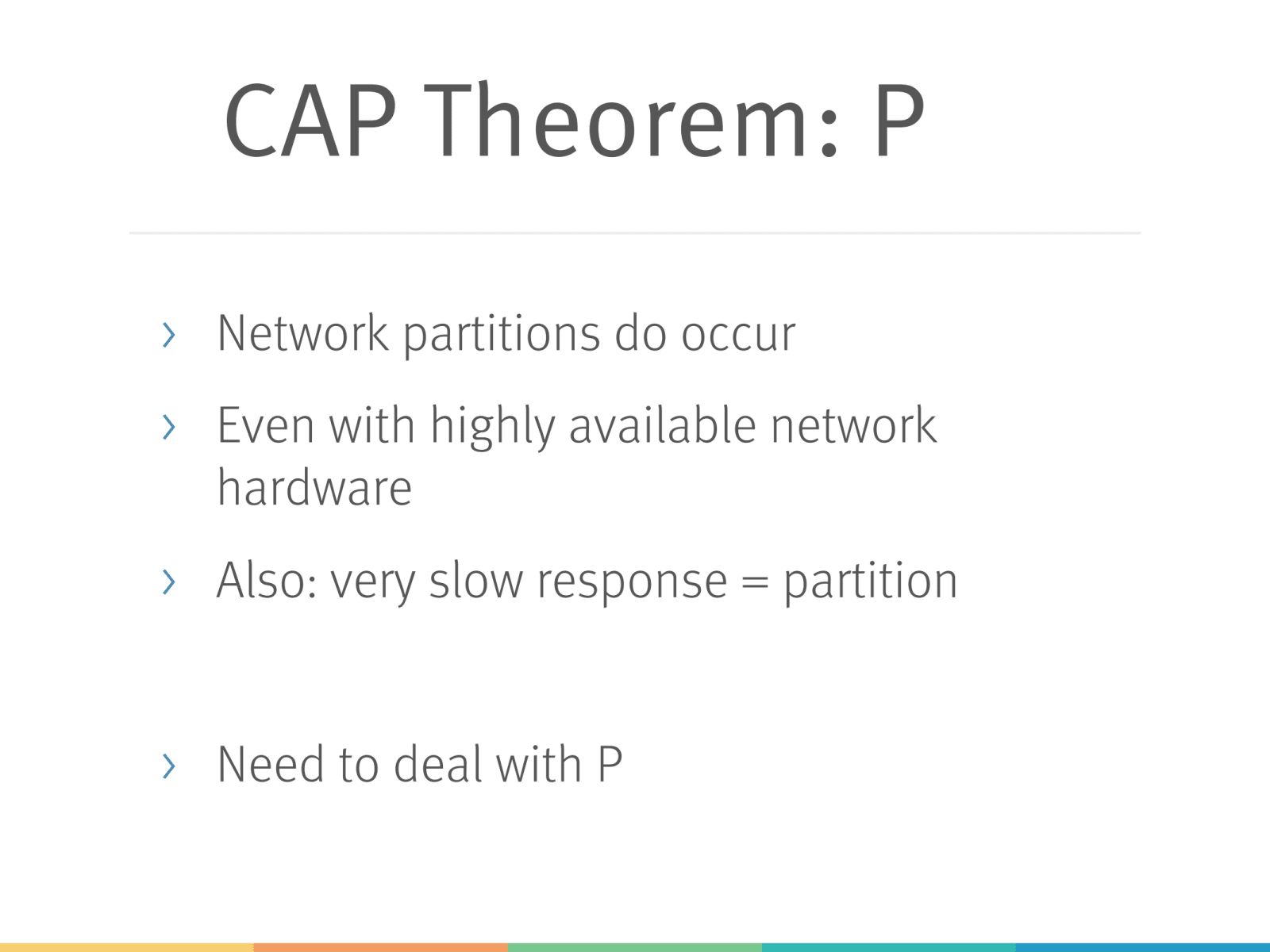 CAP Theorem: P

› Network partitions do occur

› Even with highly available network hardware

› Also: very slow response = partition

› Need to deal with P